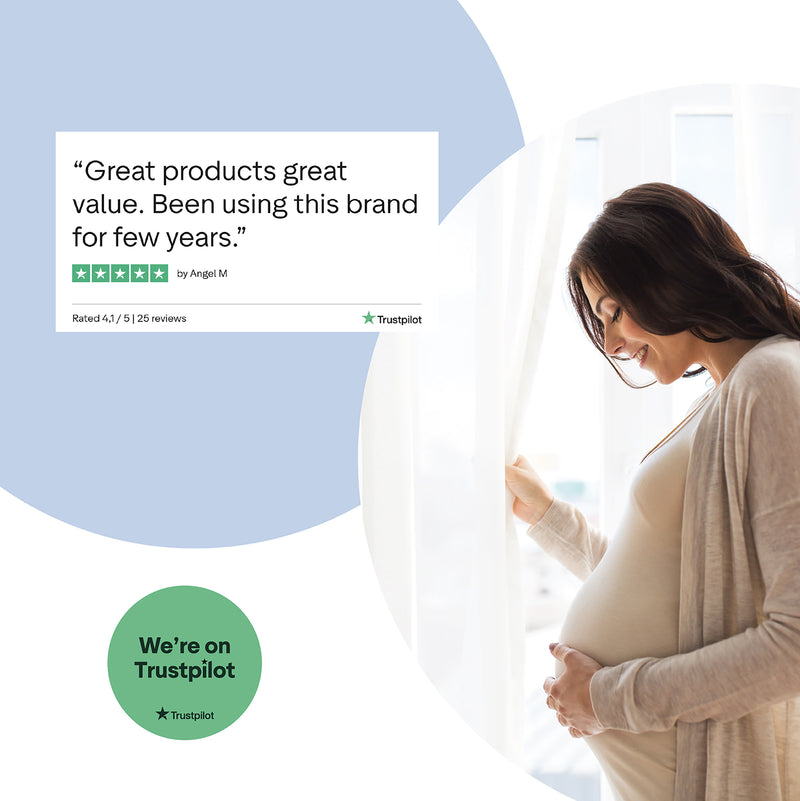 “Great products great value. Been using this brand for few years.”

by Angel M

Rated 4,1 / 5 | 25 reviews

Trustpilot

We’re on Trustpilot

Trustpilot